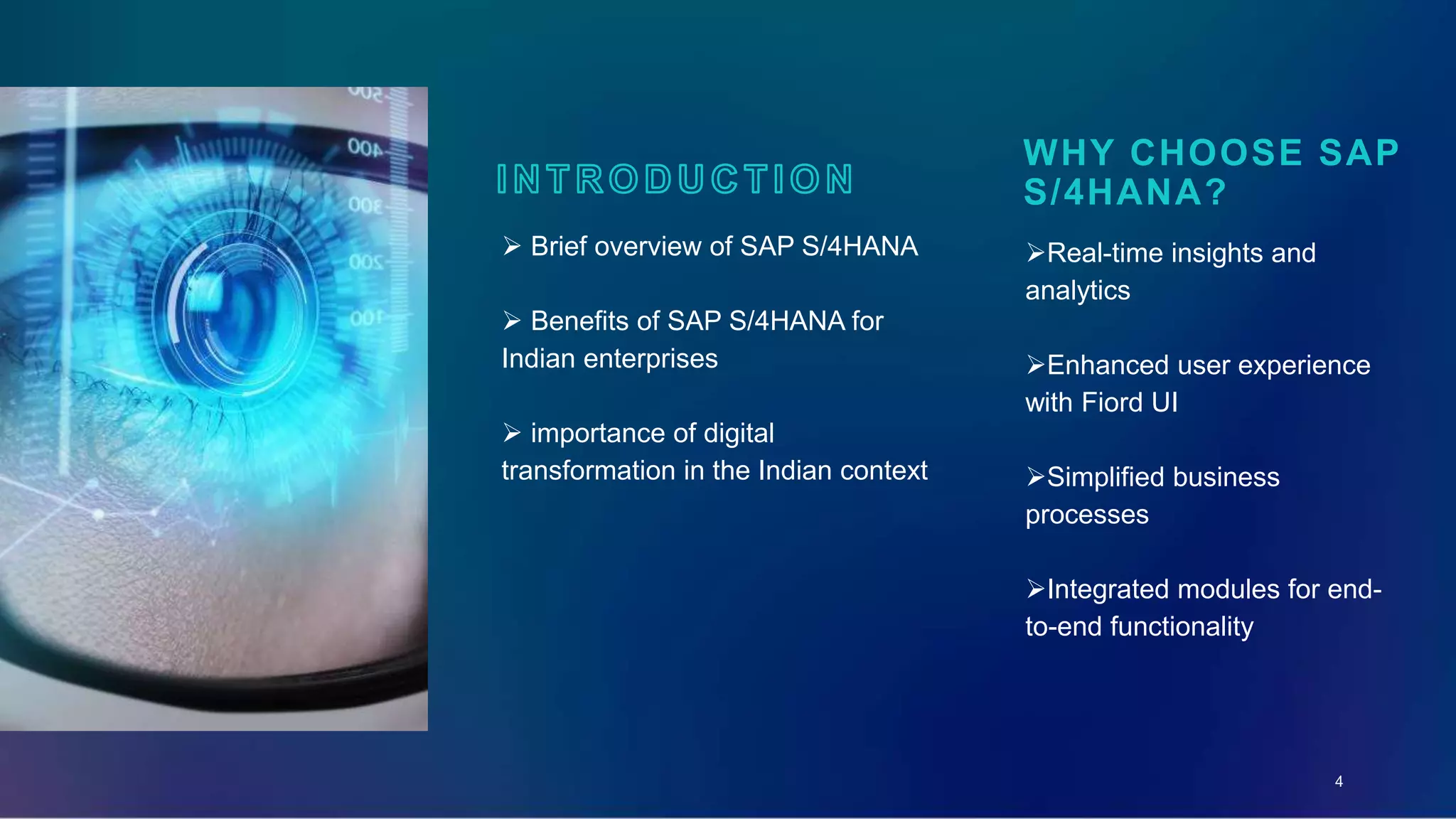 500
400
300
200
100

INTRODUCTION

➢ Brief overview of SAP S/4HANA

➢ Benefits of SAP S/4HANA for Indian enterprises

➢ importance of digital transformation in the Indian context

WHY CHOOSE SAP S/4HANA?

➢Real-time insights and analytics

➢Enhanced user experience with Fiord UI

➢Simplified business processes

➢Integrated modules for end-to-end functionality

4